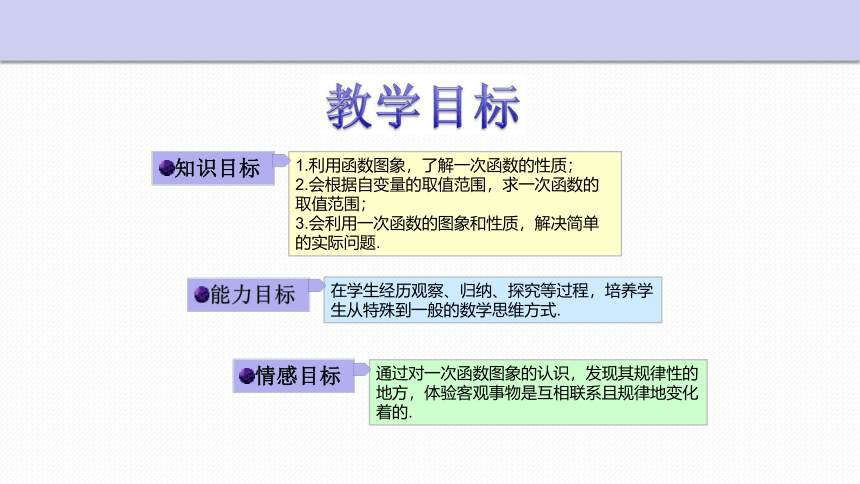 教学目标

知识目标

1.利用函数图象，了解一次函数的性质；
2.会根据自变量的取值范围，求一次函数的取值范围；
3.会利用一次函数的图象和性质，解决简单的实际问题.

能力目标

在学生经历观察、归纳、探究等过程，培养学生从特殊到一般的数学思维方式.

情感目标

通过对一次函数图象的认识，发现其规律性的地方，体验客观事物是互相联系且规律地变化着的.